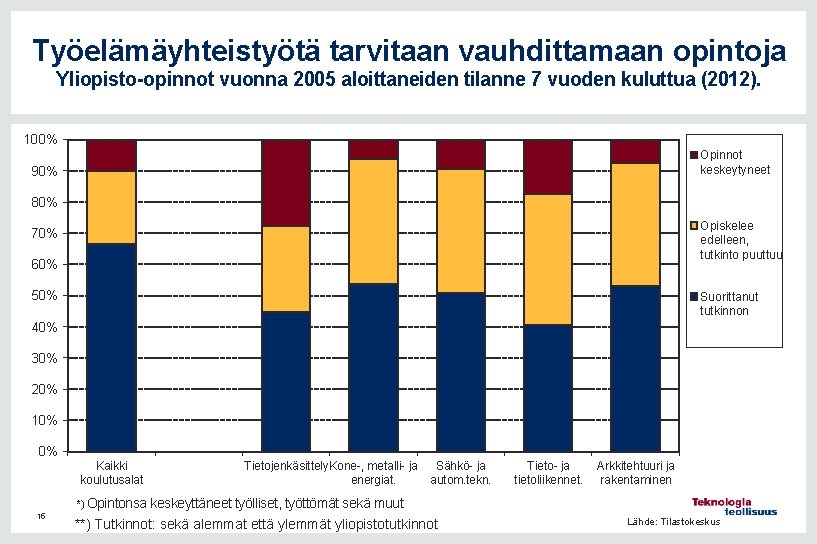 Työelämäyhteistyötä tarvitaan vauhdittamaan opintoja
Yliopisto-opinnot vuonna 2005 aloittaneiden tilanne 7 vuoden kuluttua (2012).

100%
90%
80%
70%
60%
50%
40%
30%
20%
10%
0%

Kaikki koulutusalat
Tietojenkäsittely
Kone-, metalli- ja energiat.
Sähkö- ja autom.tekn.
Tieto- ja tietoliikennet.
Arkkitehtuuri ja rakentaminen

Opinnot keskeytyneet
Opiskelee edelleen, tutkinto puuttuu
Suorittanut tutkinnon

*) Opintonsa keskeyttäneet työlliset, työttömät sekä muut
**) Tutkinnot: sekä alemmat että ylemmät yliopistotutkinnot

16

Teknologia teollisuus
Lähde: Tilastokeskus